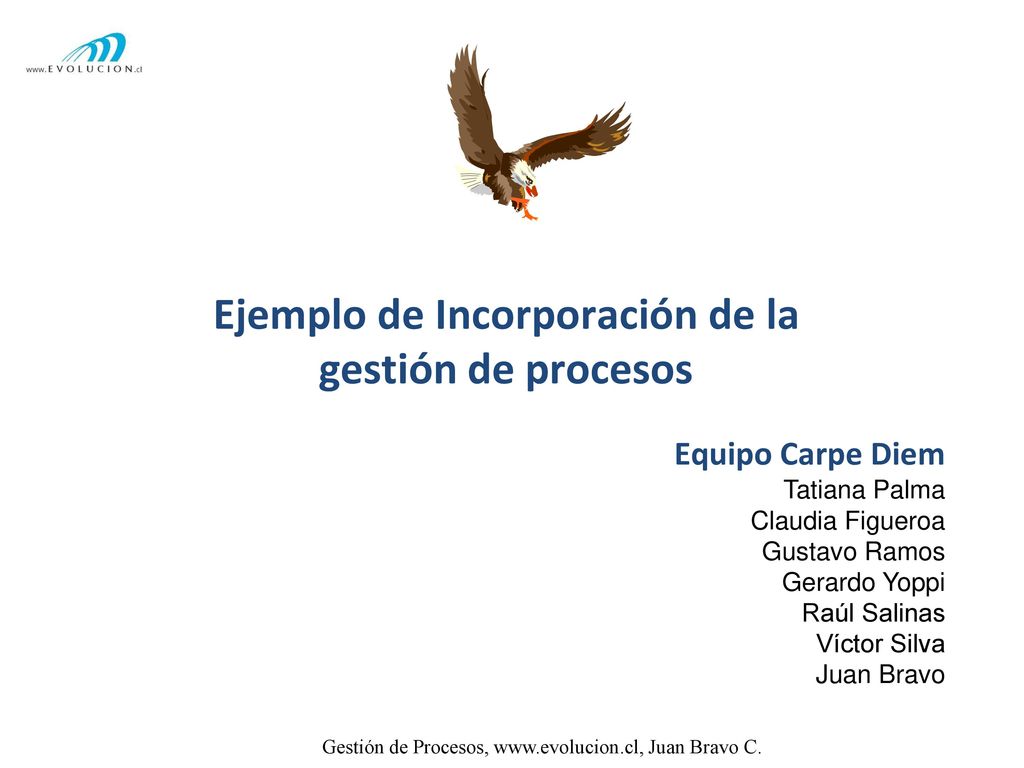 www.EVOLUCION.cl

Ejemplo de Incorporación de la gestión de procesos

Equipo Carpe Diem
Tatiana Palma
Claudia Figueroa
Gustavo Ramos
Gerardo Yoppi
Raúl Salinas
Víctor Silva
Juan Bravo

Gestión de Procesos, www.evolucion.cl, Juan Bravo C.